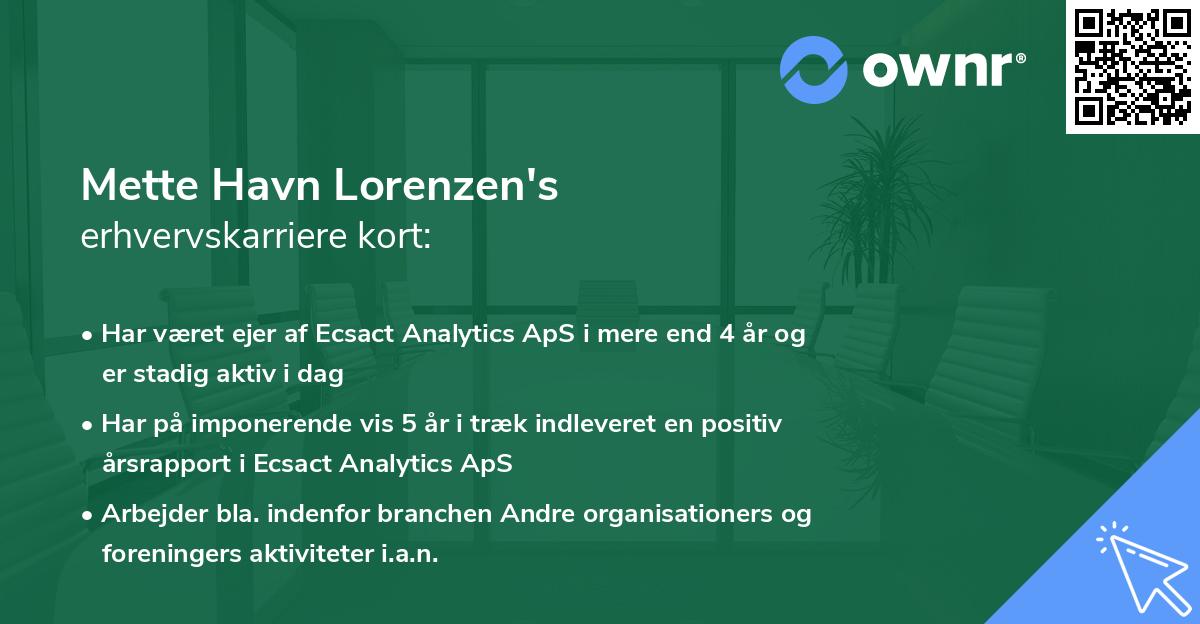 ownr®

Mette Havn Lorenzen's
erhvervskarriere kort:

• Har været ejer af Ecsact Analytics ApS i mere end 4 år og er stadig aktiv i dag
• Har på imponerende vis 5 år i træk indleveret en positiv årsrapport i Ecsact Analytics ApS
• Arbejder bla. indenfor branchen Andre organisationers og foreningers aktiviteter i.a.n.